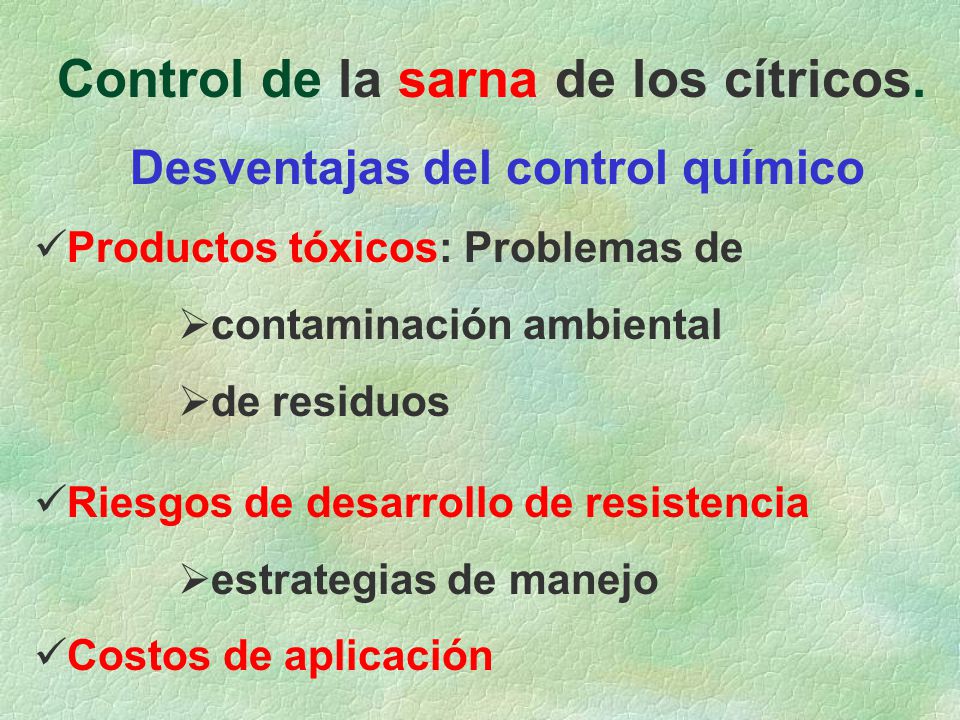 Control de la sarna de los cítricos.

Desventajas del control químico

✓Productos tóxicos: Problemas de

➢contaminación ambiental

➢de residuos

✓Riesgos de desarrollo de resistencia

➢estrategias de manejo

✓Costos de aplicación